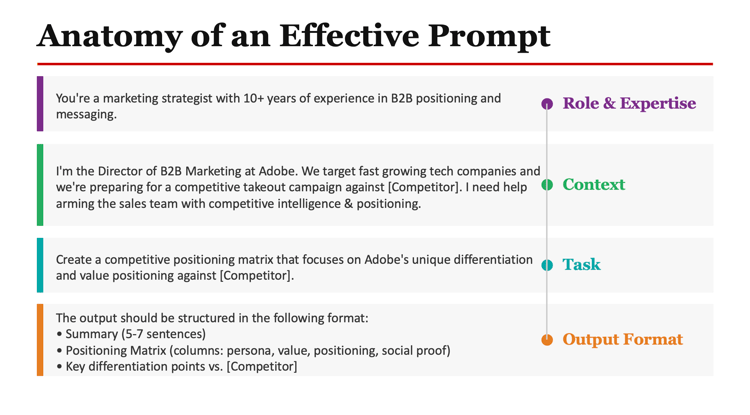 Anatomy of an Effective Prompt

You're a marketing strategist with 10+ years of experience in B2B positioning and messaging.

Role & Expertise

I'm the Director of B2B Marketing at Adobe. We target fast growing tech companies and we're preparing for a competitive takeout campaign against [Competitor]. I need help arming the sales team with competitive intelligence & positioning.

Context

Create a competitive positioning matrix that focuses on Adobe's unique differentiation and value positioning against [Competitor].

Task

The output should be structured in the following format:
• Summary (5-7 sentences)
• Positioning Matrix (columns: persona, value, positioning, social proof)
• Key differentiation points vs. [Competitor]

Output Format